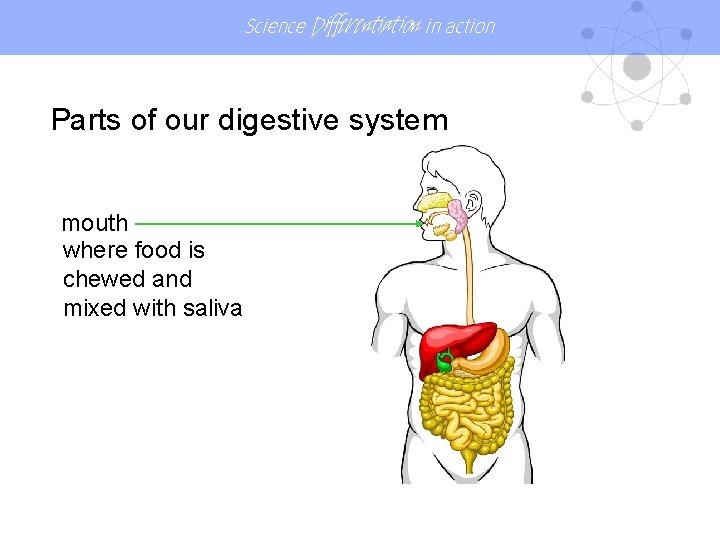 Science Differentiation in action

Parts of our digestive system

mouth
where food is chewed and mixed with saliva